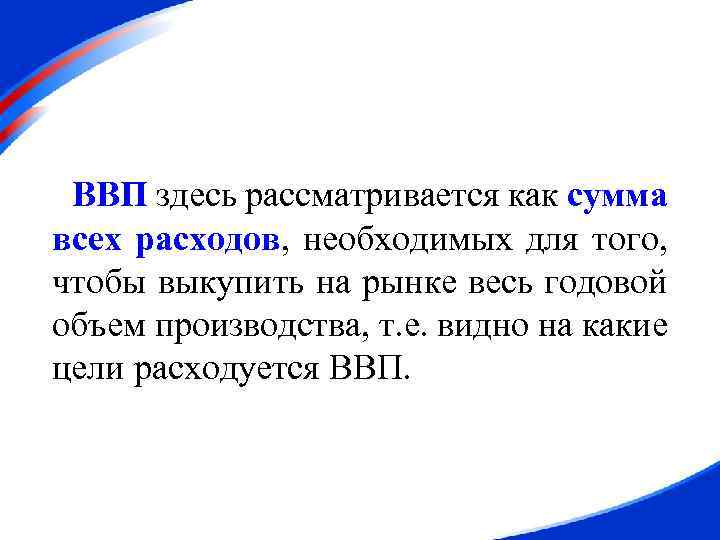 ВВП здесь рассматривается как сумма всех расходов, необходимых для того, чтобы выкупить на рынке весь годовой объем производства, т.е. видно на какие цели расходуется ВВП.